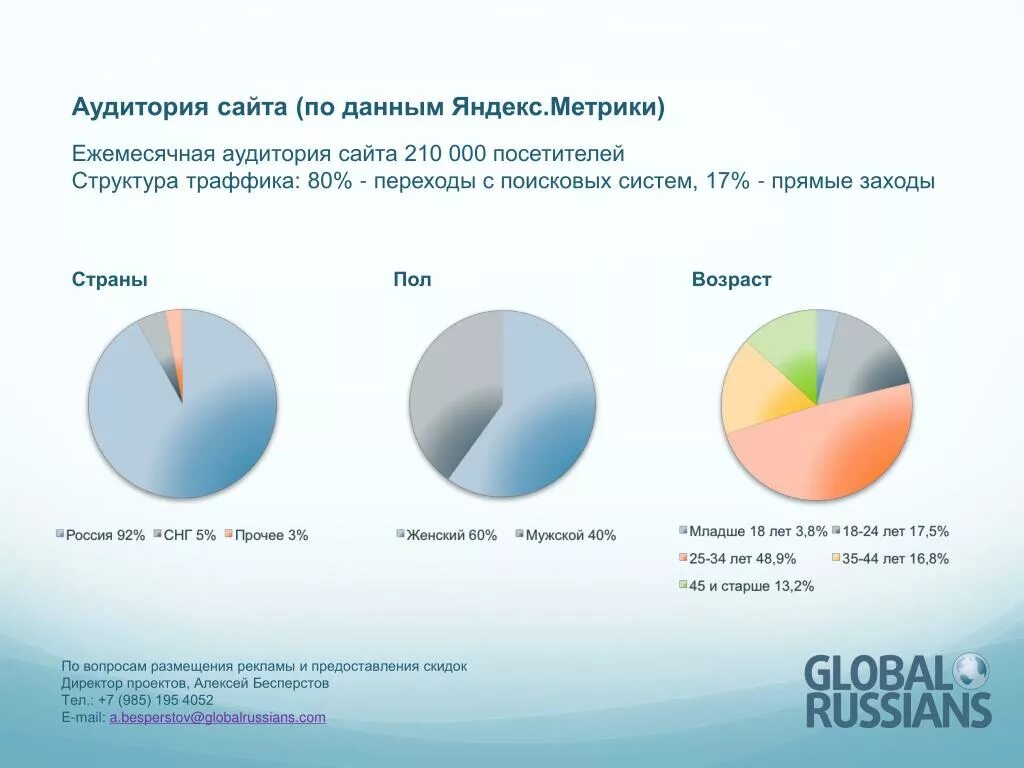 Аудитория сайта (по данным Яндекс.Метрики)

Ежемесячная аудитория сайта 210 000 посетителей
Структура траффика: 80% - переходы с поисковых систем, 17% - прямые заходы

Страны

Россия 92% СНГ 5% Прочее 3%

Пол

Женский 60% Мужской 40%

Возраст

Младше 18 лет 3,8% 18-24 лет 17,5%
25-34 лет 48,9% 35-44 лет 16,8%
45 и старше 13,2%

По вопросам размещения рекламы и предоставления скидок
Директор проектов, Алексей Бесперстов
Тел.: +7 (985) 195 4052
E-mail: a.besperstov@globalrussians.com

GLOBAL RUSSIANS